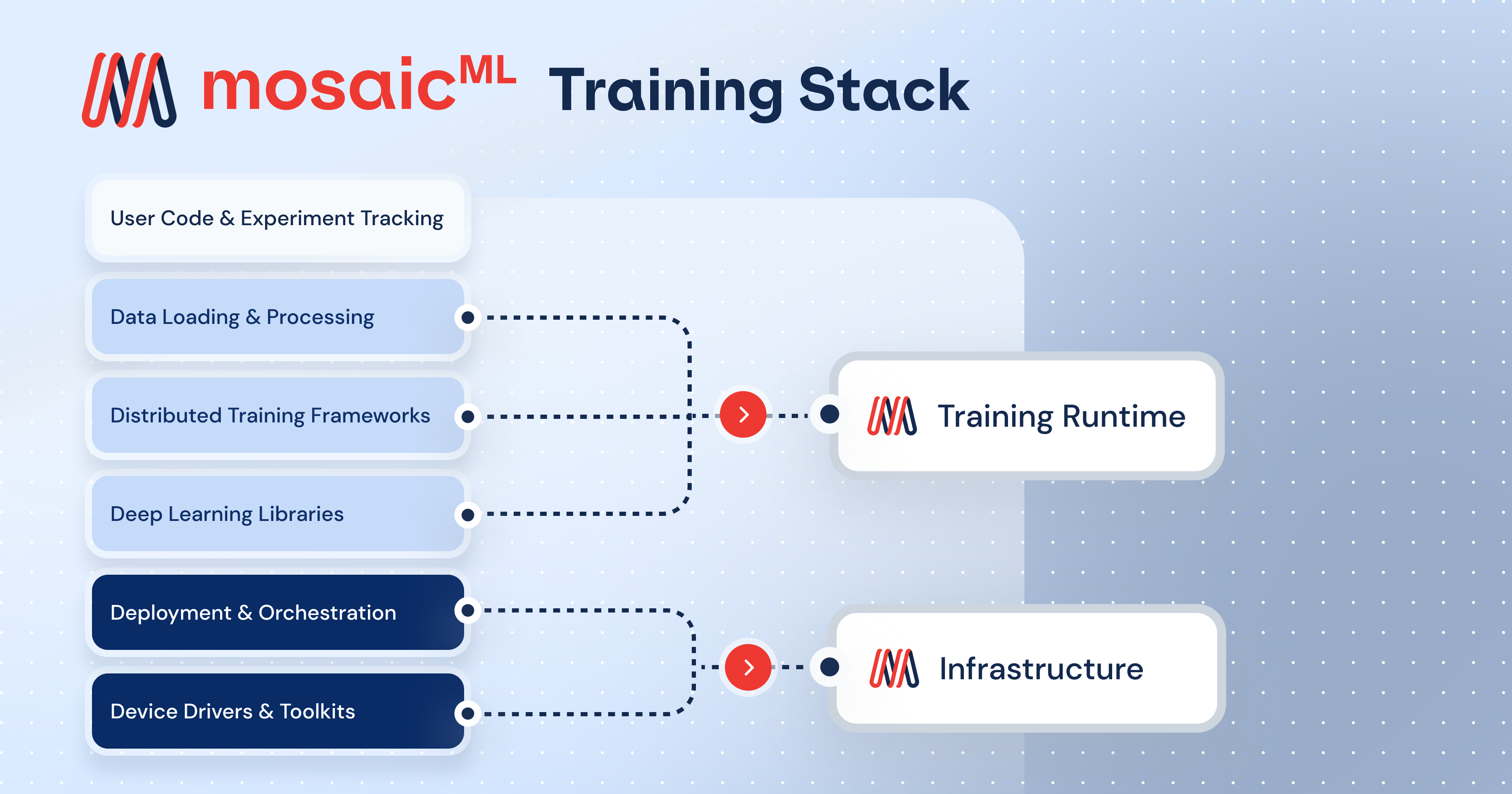 mosaicML Training Stack

User Code & Experiment Tracking

Data Loading & Processing

Distributed Training Frameworks

Deep Learning Libraries

Deployment & Orchestration

Device Drivers & Toolkits

Training Runtime

Infrastructure